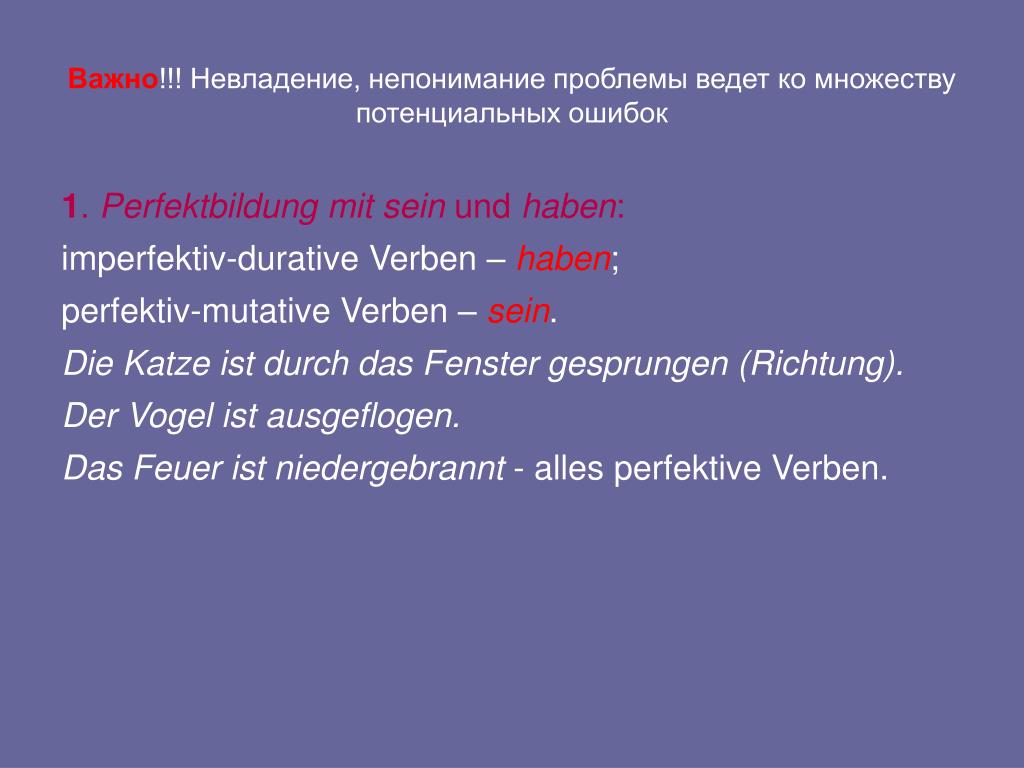 Важно!!! Невладение, непонимание проблемы ведет ко множеству потенциальных ошибок

1. Perfektbildung mit sein und haben:
imperfektiv-durative Verben – haben;
perfektiv-mutative Verben – sein.
Die Katze ist durch das Fenster gesprungen (Richtung).
Der Vogel ist ausgeflogen.
Das Feuer ist niedergebrannt - alles perfektive Verben.